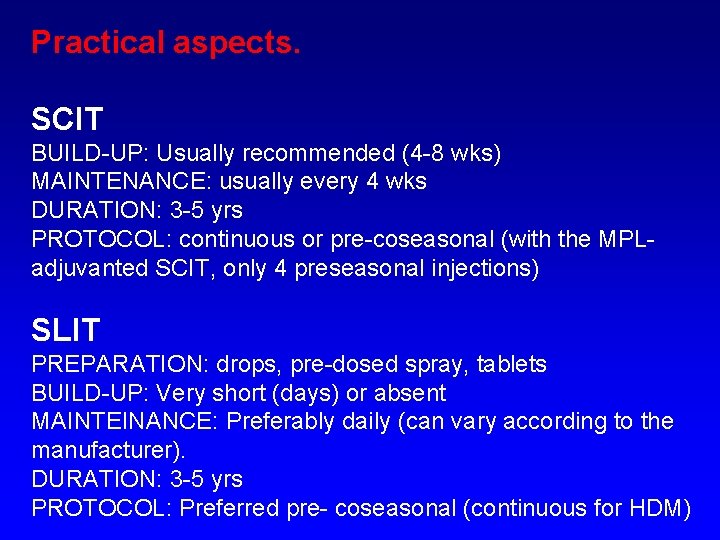 Practical aspects.

SCIT
BUILD-UP: Usually recommended (4-8 wks)
MAINTENANCE: usually every 4 wks
DURATION: 3-5 yrs
PROTOCOL: continuous or pre-coseasonal (with the MPL-adjuvanted SCIT, only 4 preseasonal injections)

SLIT
PREPARATION: drops, pre-dosed spray, tablets
BUILD-UP: Very short (days) or absent
MAINTEINANCE: Preferably daily (can vary according to the manufacturer).
DURATION: 3-5 yrs
PROTOCOL: Preferred pre- coseasonal (continuous for HDM)